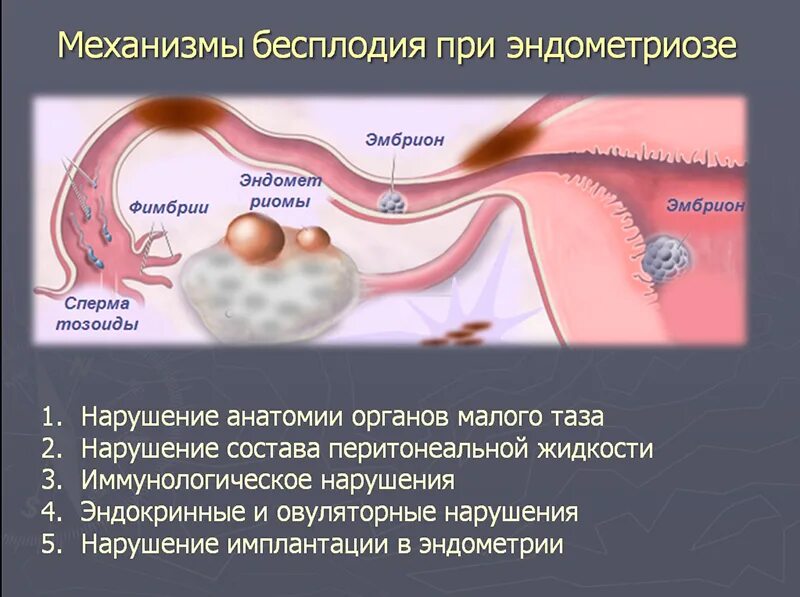 Механизмы бесплодия при эндометриозе

Эмбрион

Эндомет риомы

Фимбрии

Эмбрион

Сперма тозоиды

1. Нарушение анатомии органов малого таза
2. Нарушение состава перитонеальной жидкости
3. Иммунологическое нарушения
4. Эндокринные и овуляторные нарушения
5. Нарушение имплантации в эндометрии